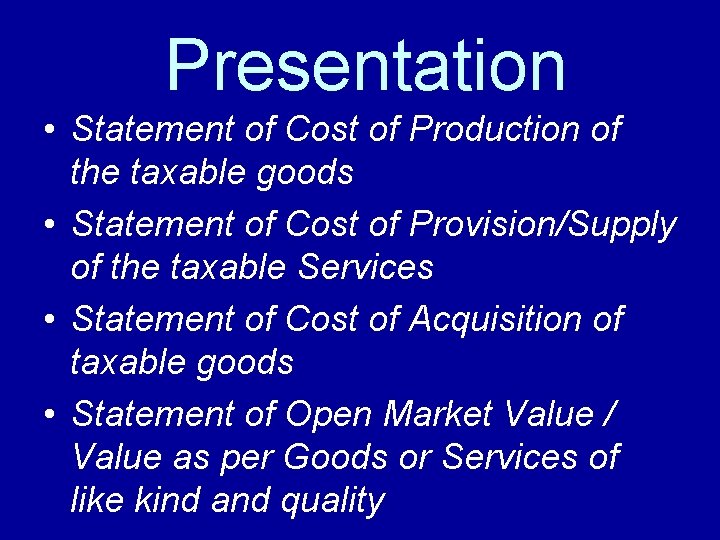 Presentation

• Statement of Cost of Production of the taxable goods
• Statement of Cost of Provision/Supply of the taxable Services
• Statement of Cost of Acquisition of taxable goods
• Statement of Open Market Value / Value as per Goods or Services of like kind and quality